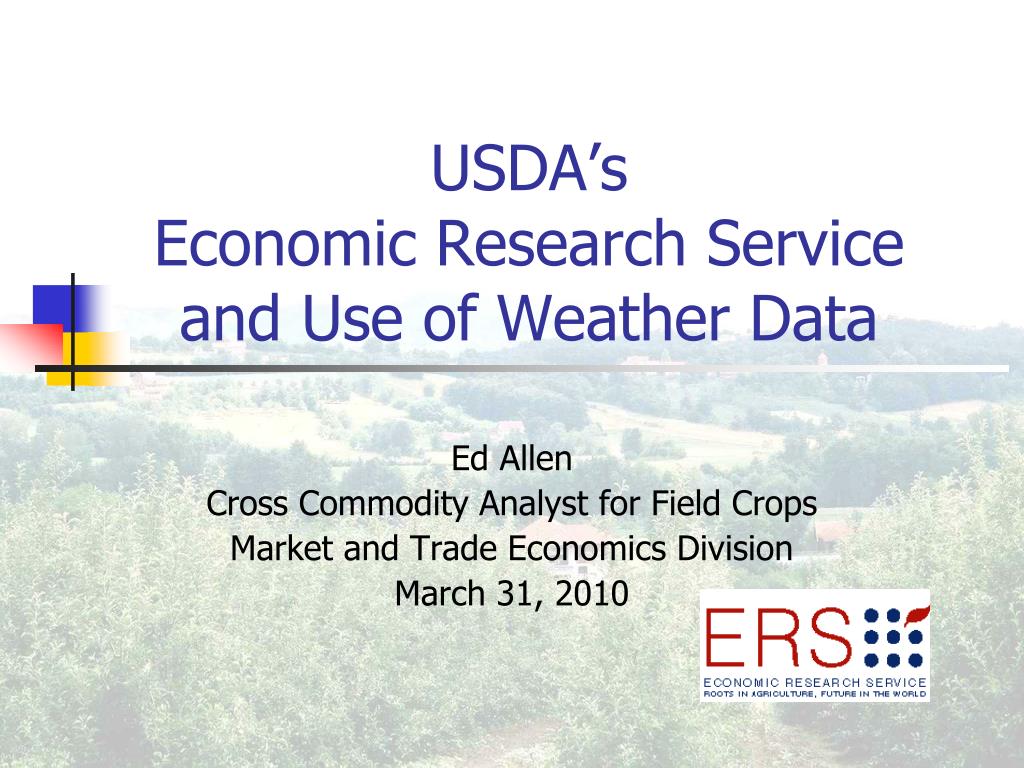 USDA's
Economic Research Service and Use of Weather Data

Ed Allen
Cross Commodity Analyst for Field Crops
Market and Trade Economics Division
March 31, 2010

ERS
ECONOMIC RESEARCH SERVICE
ROOTS IN AGRICULTURE, FUTURE IN THE WORLD